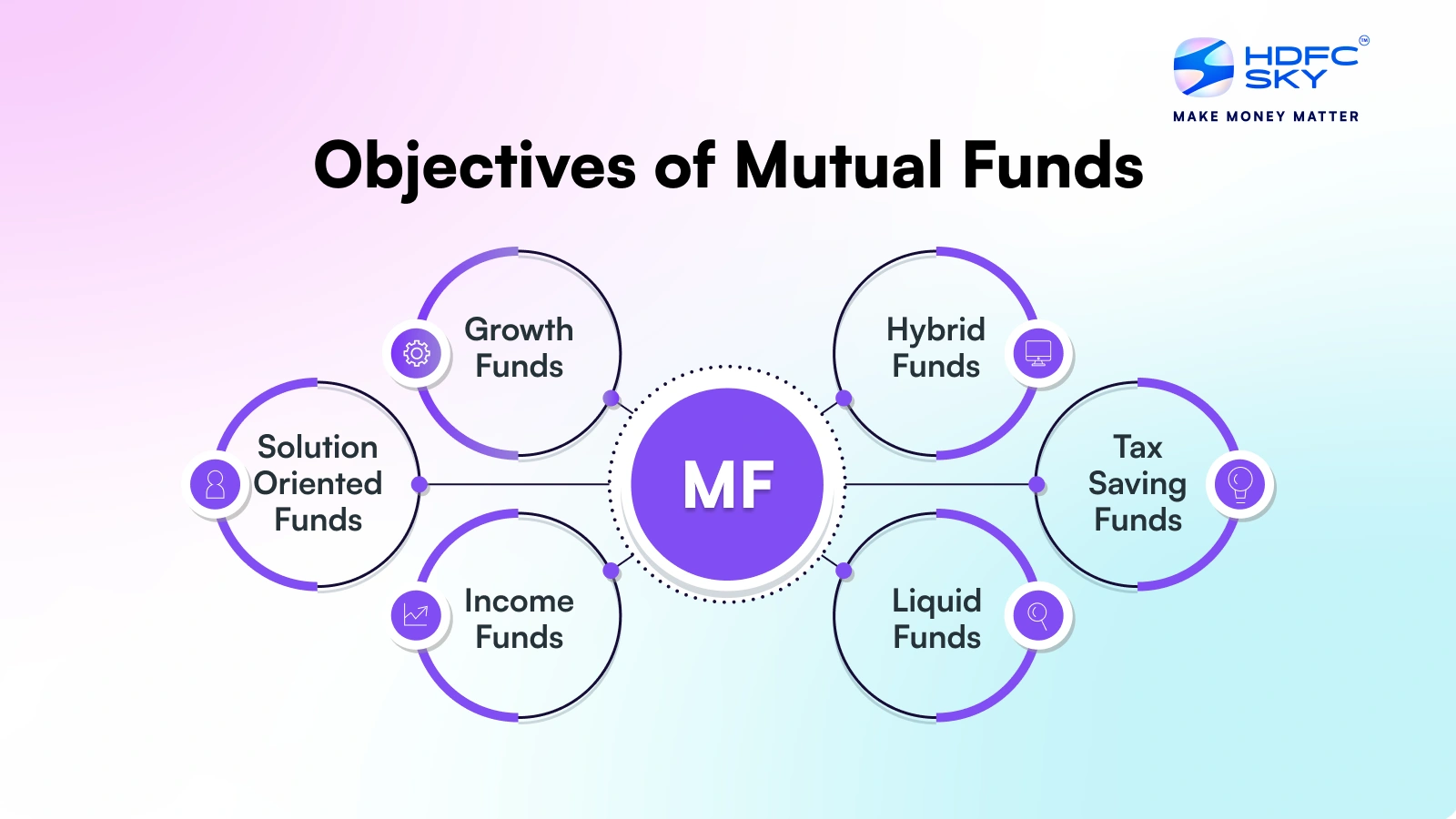 HDFC SKY
MAKE MONEY MATTER

Objectives of Mutual Funds

Growth Funds

Solution Oriented Funds

Income Funds

MF

Hybrid Funds

Tax Saving Funds

Liquid Funds